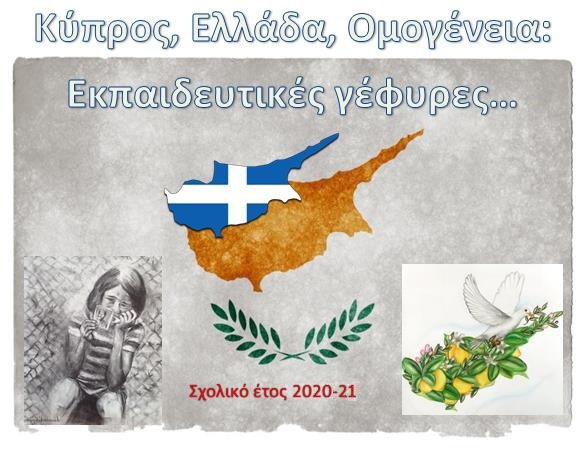 Κύπρος, Ελλάδα, Ομογένεια:

Εκπαιδευτικές γέφυρες...

Σχολικό έτος 2020-21